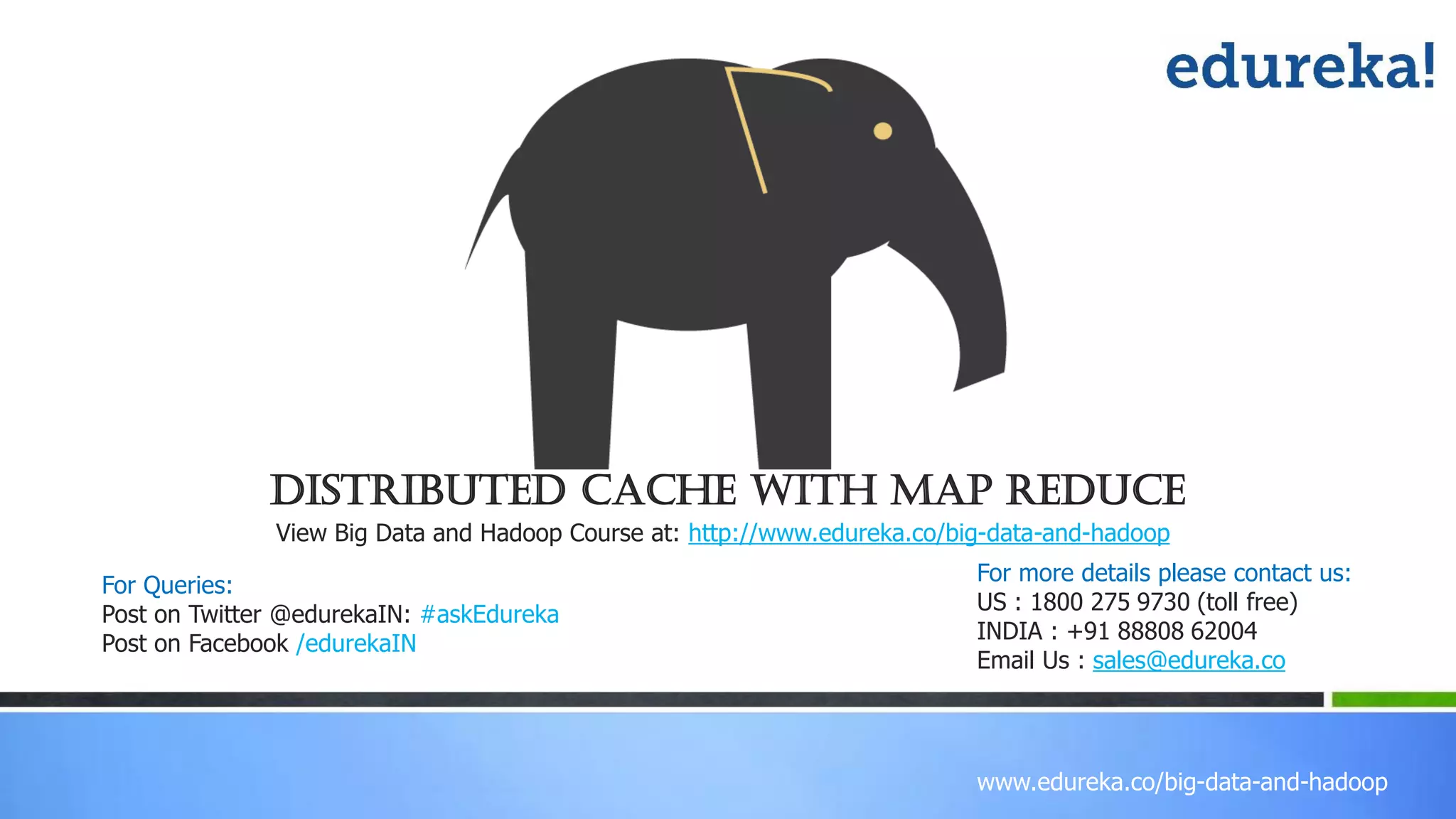 edureka!

DISTRIBUTED CACHE WITH MAP REDUCE

View Big Data and Hadoop Course at: http://www.edureka.co/big-data-and-hadoop

For Queries:
Post on Twitter @edurekaIN: #askEdureka
Post on Facebook /edurekaIN

For more details please contact us:
US : 1800 275 9730 (toll free)
INDIA : +91 88808 62004
Email Us : sales@edureka.co

www.edureka.co/big-data-and-hadoop